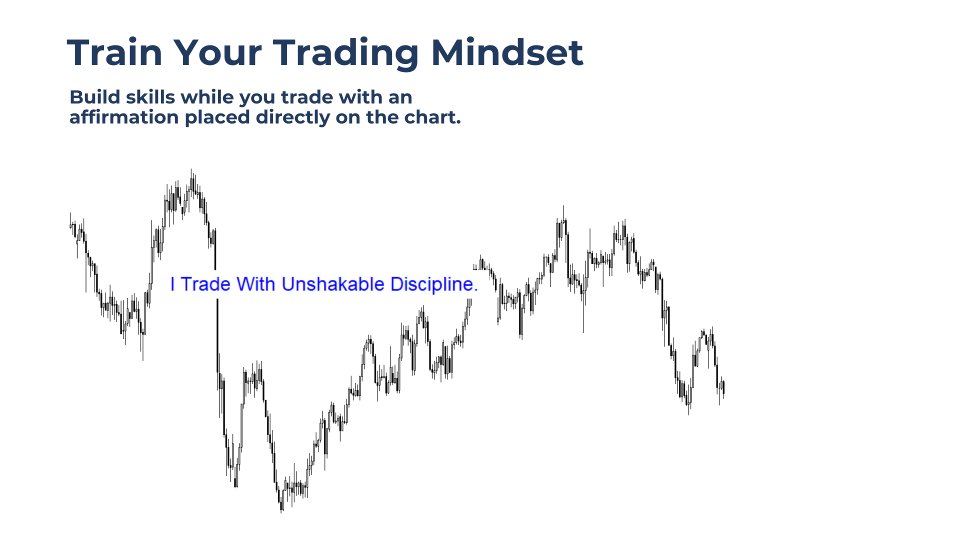 Train Your Trading Mindset

Build skills while you trade with an affirmation placed directly on the chart.

I Trade With Unshakable Discipline.